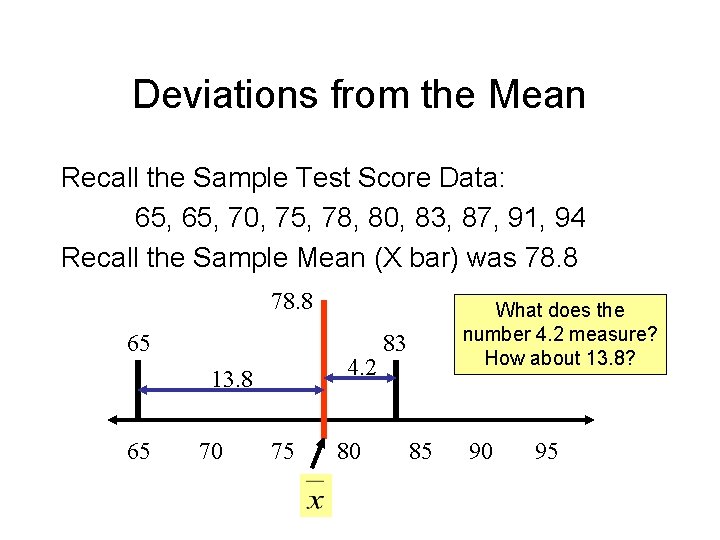 Deviations from the Mean

Recall the Sample Test Score Data:
65, 65, 70, 75, 78, 80, 83, 87, 91, 94
Recall the Sample Mean (X bar) was 78.8

78.8

What does the number 4.2 measure? How about 13.8?

65

83

13.8

4.2

65 70 75 80 85 90 95

$\overline{x}$